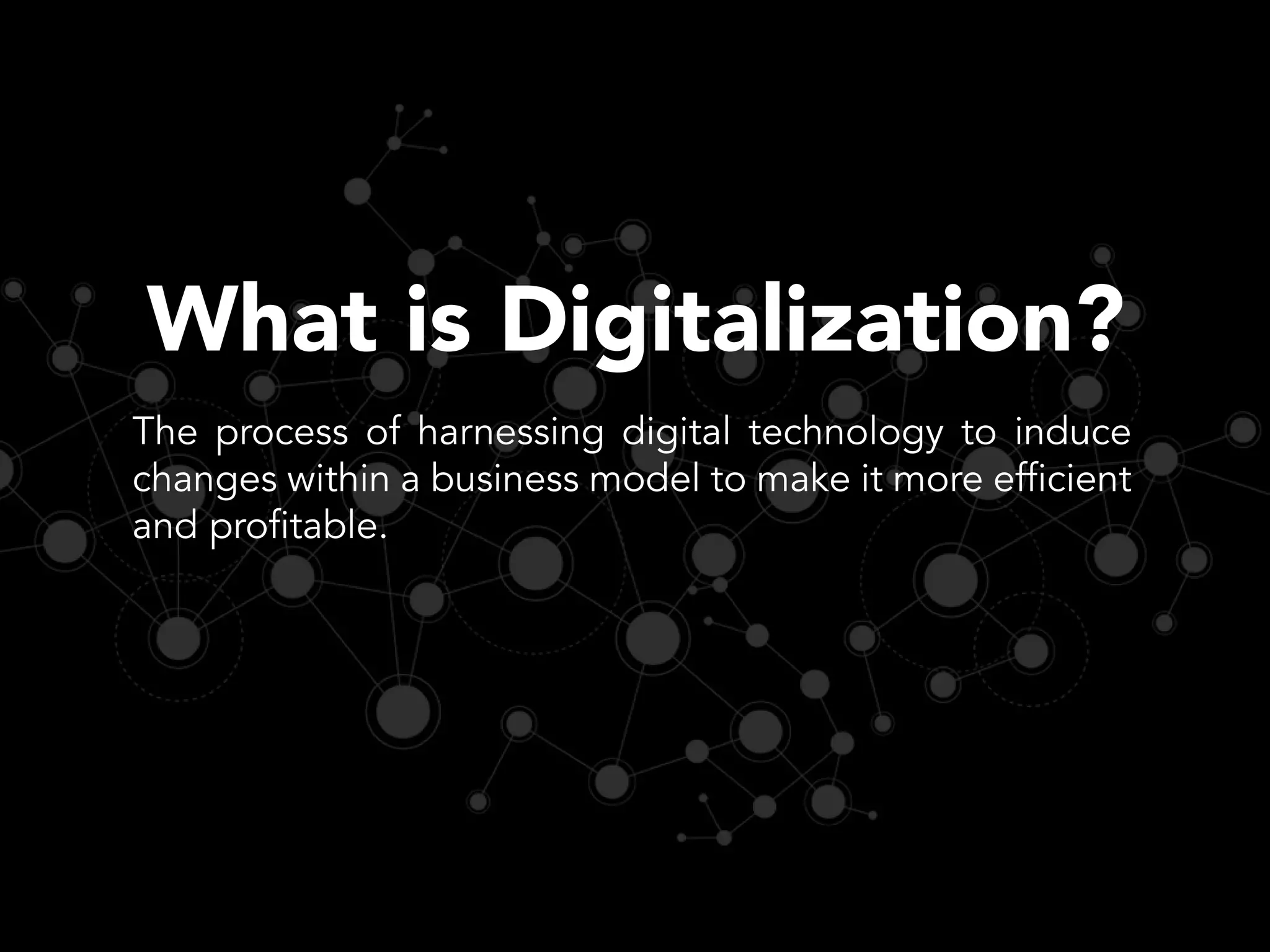 What is Digitalization?

The process of harnessing digital technology to induce changes within a business model to make it more efficient and profitable.